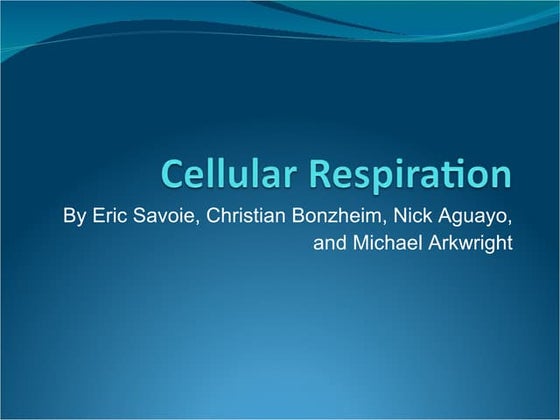 Cellular Respiration

By Eric Savoie, Christian Bonzheim, Nick Aguayo, and Michael Arkwright